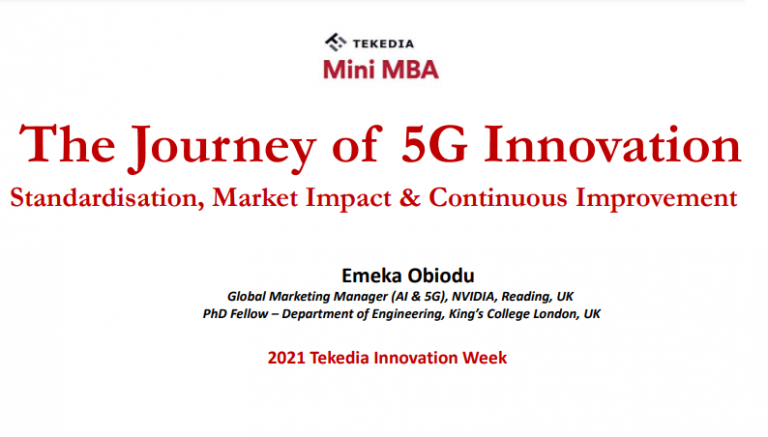 TEKEDIA
Mini MBA

The Journey of 5G Innovation
Standardisation, Market Impact & Continuous Improvement

Emeka Obiodu
Global Marketing Manager (AI & 5G), NVIDIA, Reading, UK
PhD Fellow – Department of Engineering, King's College London, UK

2021 Tekedia Innovation Week